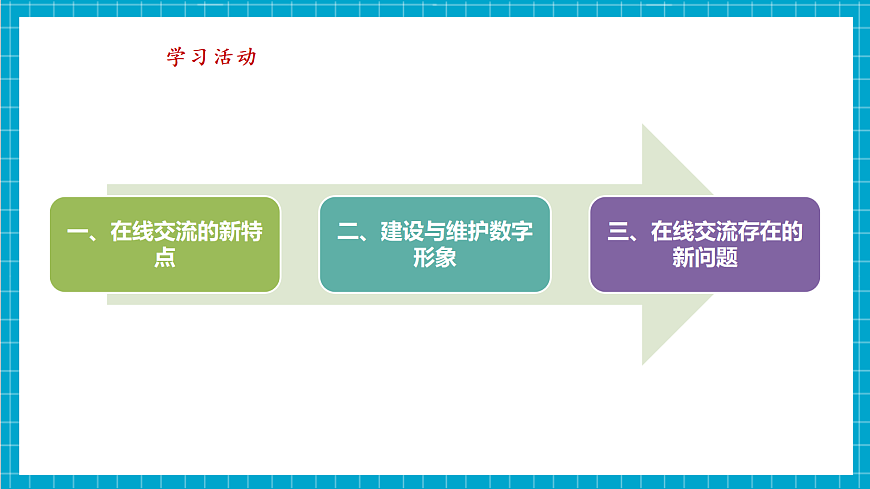 学习活动

一、在线交流的新特点

二、建设与维护数字形象

三、在线交流存在的新问题